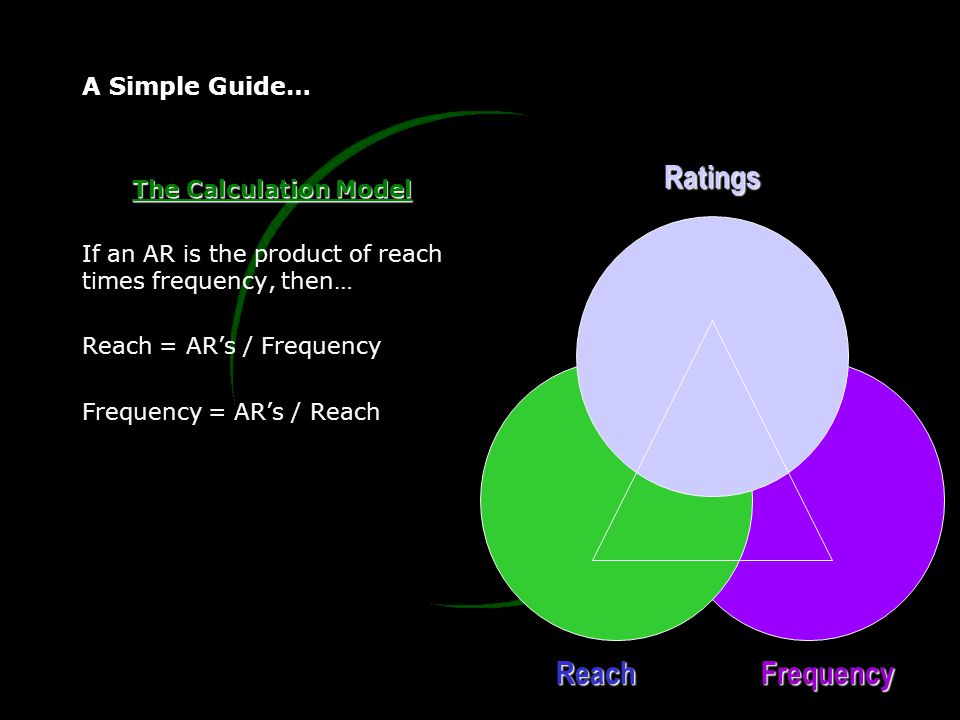 A Simple Guide…

The Calculation Model

If an AR is the product of reach times frequency, then…

Reach = AR’s / Frequency

Frequency = AR’s / Reach

Ratings

Reach

Frequency